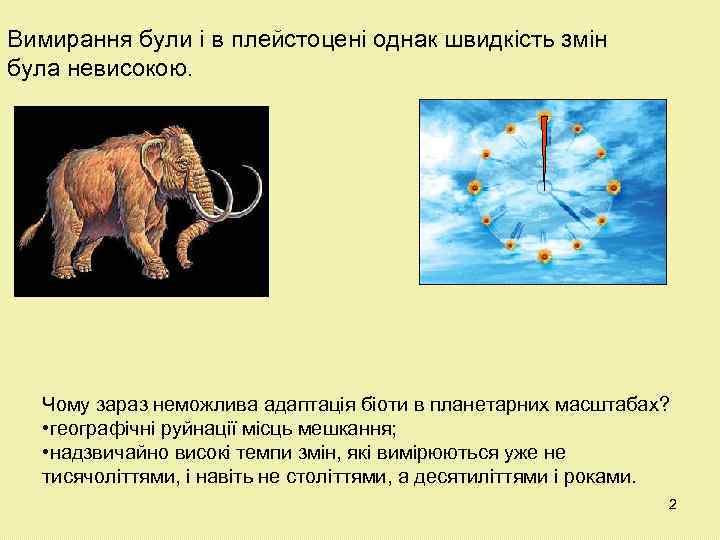 Вимирання були і в плейстоцені однак швидкість змін була невисокою.

Чому зараз неможлива адаптація біоти в планетарних масштабах?
•географічні руйнації місць мешкання;
•надзвичайно високі темпи змін, які вимірюються уже не тисячоліттями, і навіть не століттями, а десятиліттями і роками.

2